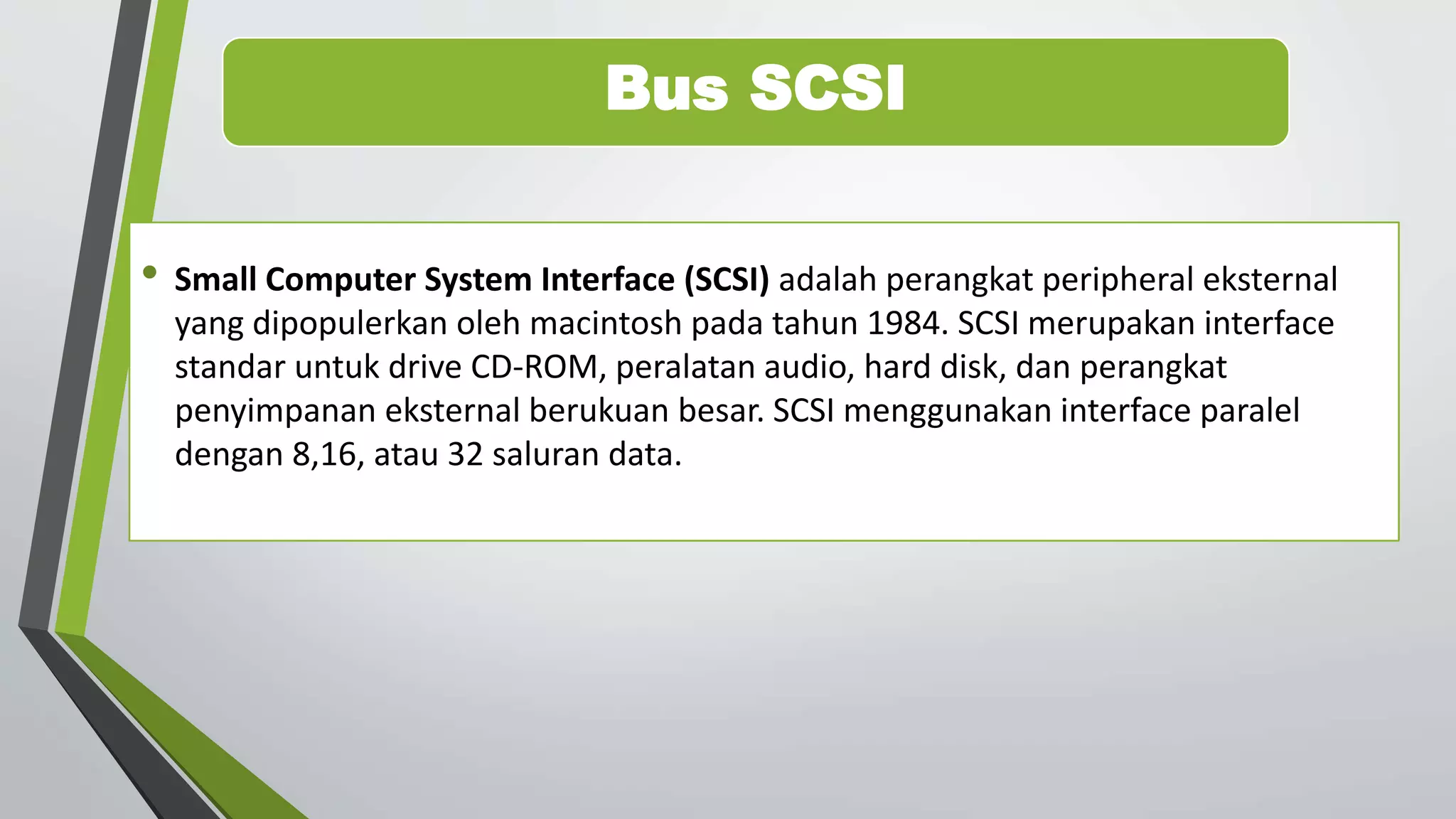 Bus SCSI

• Small Computer System Interface (SCSI) adalah perangkat peripheral eksternal yang dipopulerkan oleh macintosh pada tahun 1984. SCSI merupakan interface standar untuk drive CD-ROM, peralatan audio, hard disk, dan perangkat penyimpanan eksternal berukuan besar. SCSI menggunakan interface paralel dengan 8,16, atau 32 saluran data.